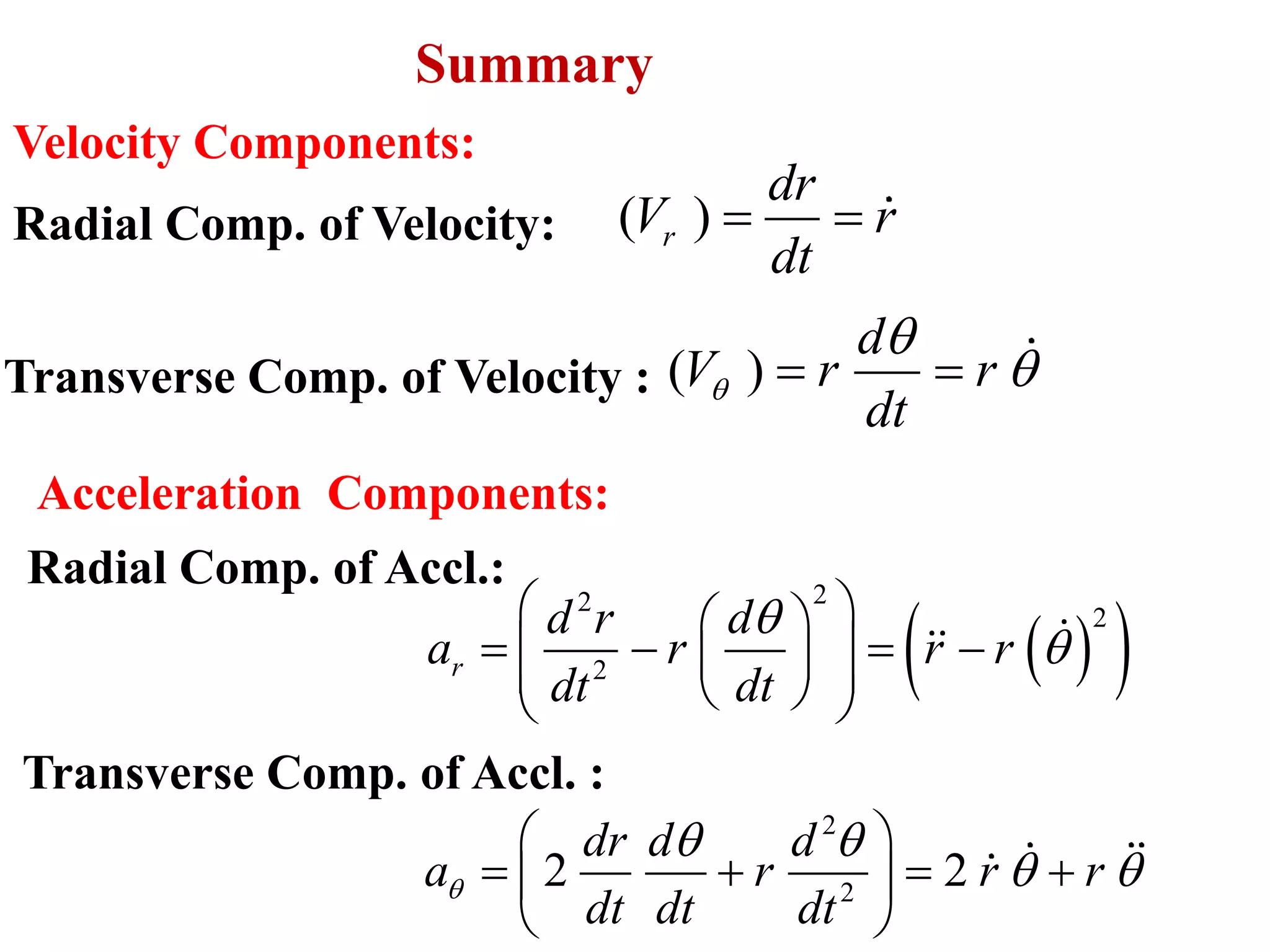 Summary

Velocity Components:

Radial Comp. of Velocity: $(V_r) = \frac{dr}{dt} = \dot{r}$

Transverse Comp. of Velocity : $(V_\theta) = r\frac{d\theta}{dt} = r\,\dot{\theta}$

Acceleration Components:

Radial Comp. of Accl.:

$a_r = \left(\frac{d^2r}{dt^2} - r\left(\frac{d\theta}{dt}\right)^2\right) = \left(\ddot{r} - r\left(\dot{\theta}\right)^2\right)$

Transverse Comp. of Accl. :

$a_\theta = \left(2\frac{dr}{dt}\frac{d\theta}{dt} + r\frac{d^2\theta}{dt^2}\right) = 2\,\dot{r}\,\dot{\theta} + r\,\ddot{\theta}$